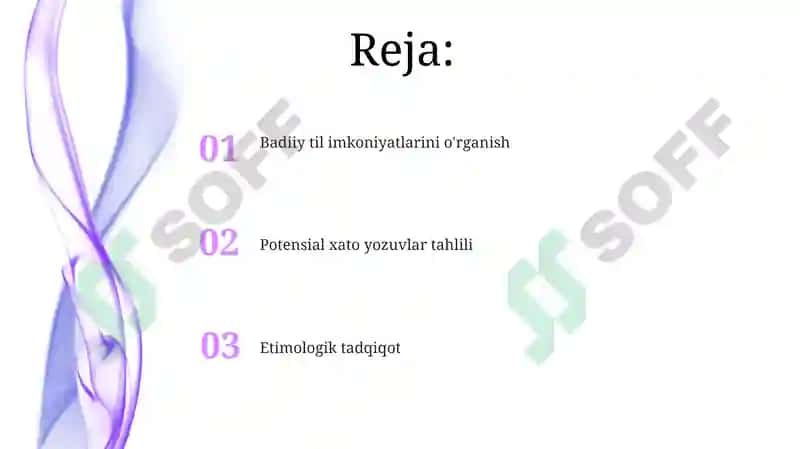 Reja:

01 Badiiy til imkoniyatlarini o'rganish

02 Potensial xato yozuvlar tahlili

03 Etimologik tadqiqot

SOFF

SOFF